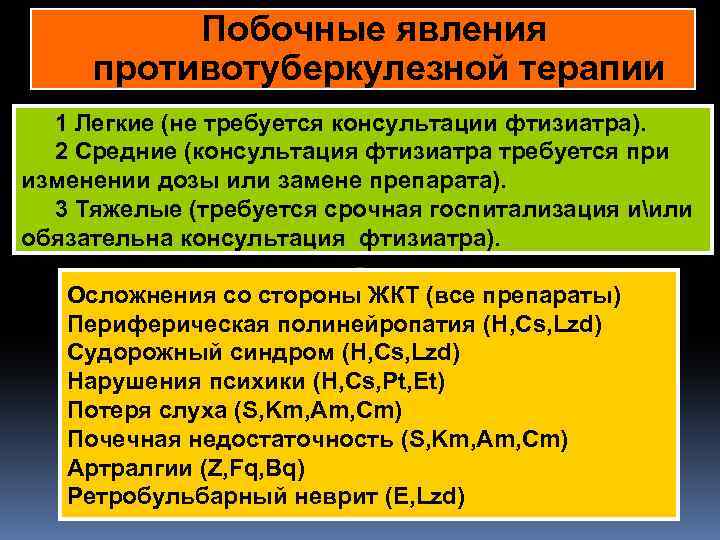 Побочные явления противотуберкулезной терапии

1 Легкие (не требуется консультации фтизиатра).
2 Средние (консультация фтизиатра требуется при изменении дозы или замене препарата).
3 Тяжелые (требуется срочная госпитализация и\или обязательна консультация фтизиатра).

Осложнения со стороны ЖКТ (все препараты)
Периферическая полинейропатия (H,Cs,Lzd)
Судорожный синдром (H,Cs,Lzd)
Нарушения психики (H,Cs,Pt,Et)
Потеря слуха (S,Km,Am,Cm)
Почечная недостаточность (S,Km,Am,Cm)
Артралгии (Z,Fq,Bq)
Ретробульбарный неврит (E,Lzd)